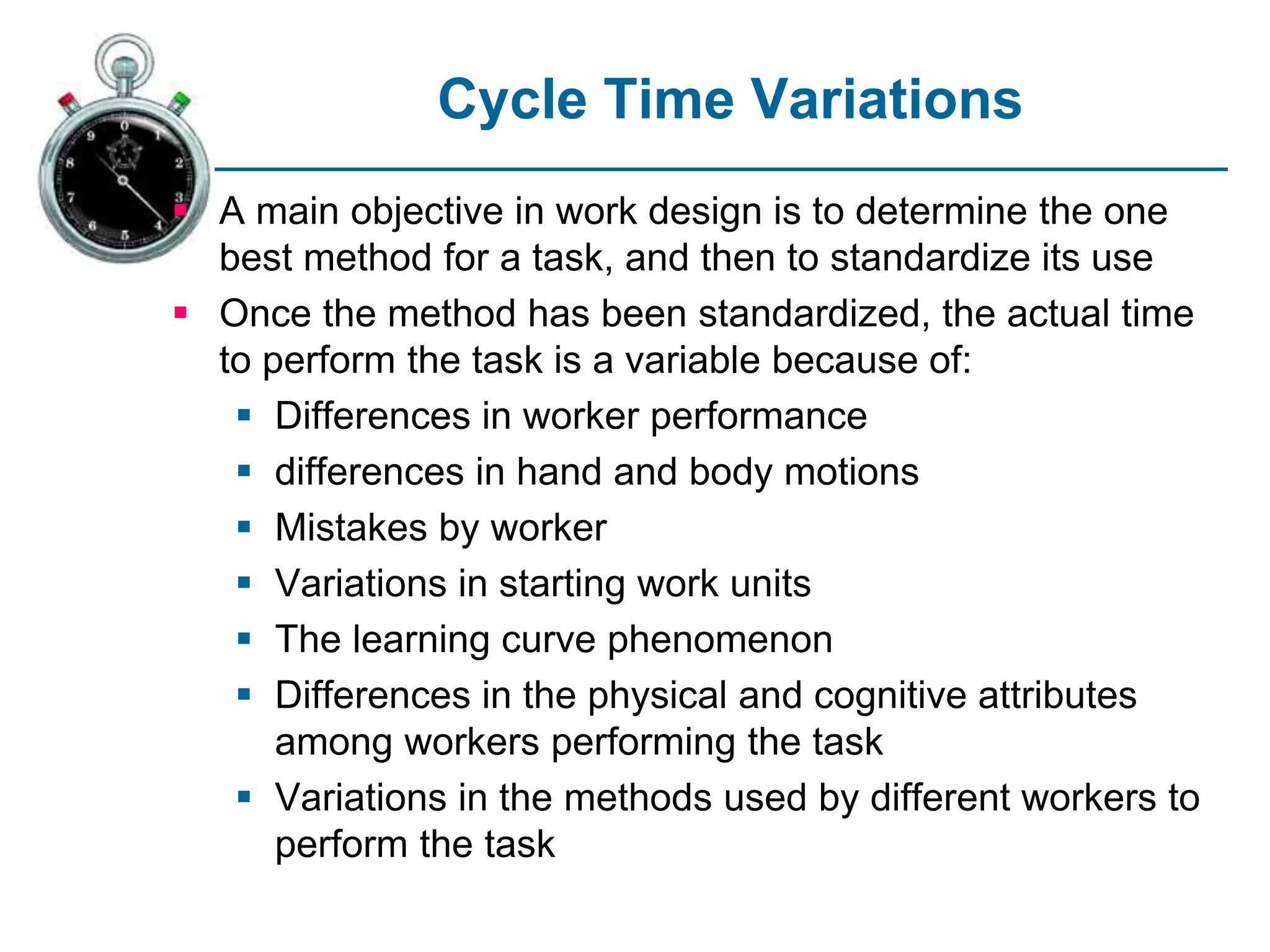 Cycle Time Variations

▪ A main objective in work design is to determine the one best method for a task, and then to standardize its use

▪ Once the method has been standardized, the actual time to perform the task is a variable because of:

▪ Differences in worker performance

▪ differences in hand and body motions

▪ Mistakes by worker

▪ Variations in starting work units

▪ The learning curve phenomenon

▪ Differences in the physical and cognitive attributes among workers performing the task

▪ Variations in the methods used by different workers to perform the task